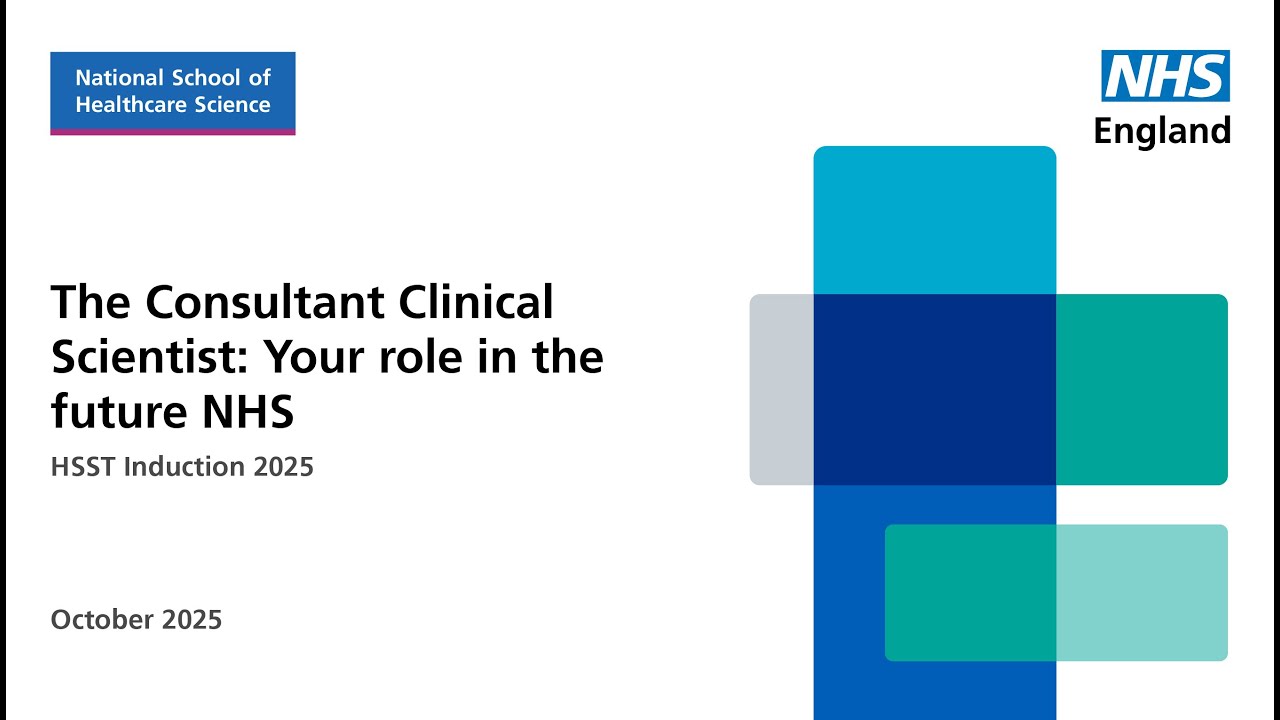 National School of Healthcare Science

NHS England

The Consultant Clinical Scientist: Your role in the future NHS

HSST Induction 2025

October 2025